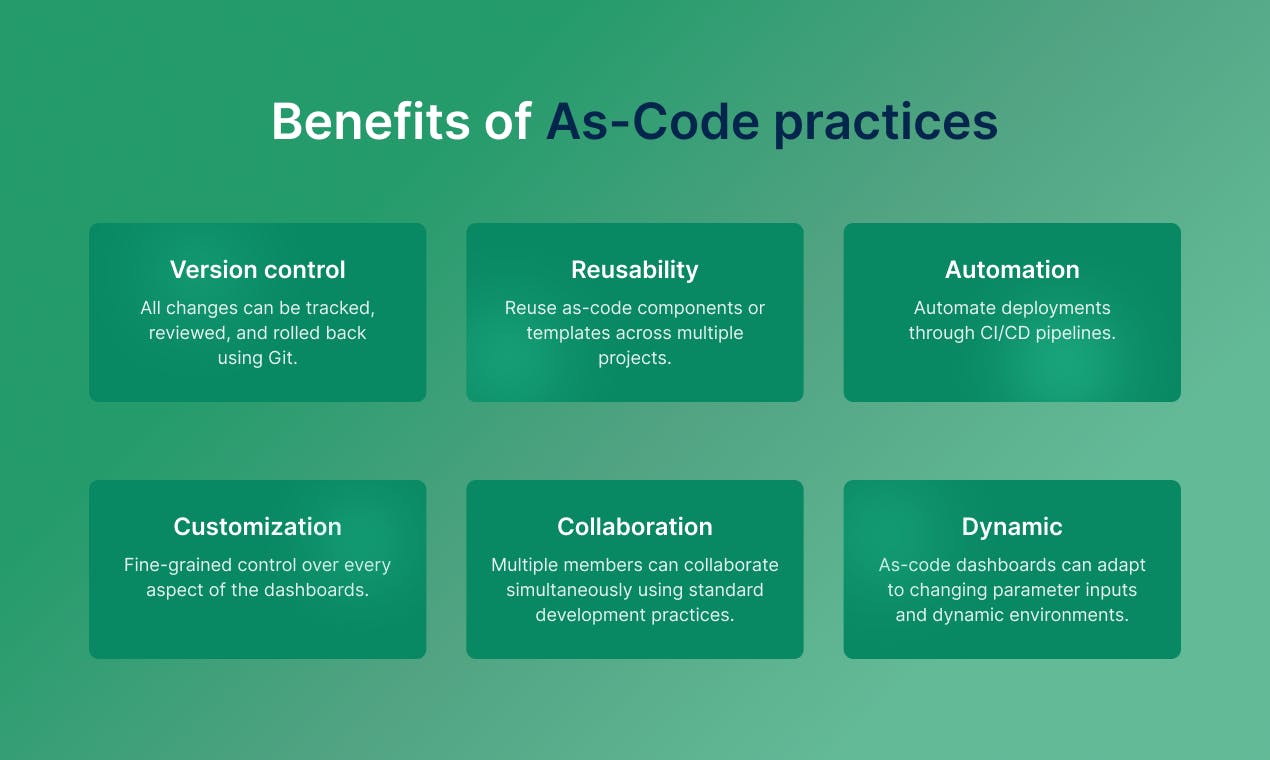 Benefits of As-Code practices

Version control
All changes can be tracked, reviewed, and rolled back using Git.

Reusability
Reuse as-code components or templates across multiple projects.

Automation
Automate deployments through CI/CD pipelines.

Customization
Fine-grained control over every aspect of the dashboards.

Collaboration
Multiple members can collaborate simultaneously using standard development practices.

Dynamic
As-code dashboards can adapt to changing parameter inputs and dynamic environments.